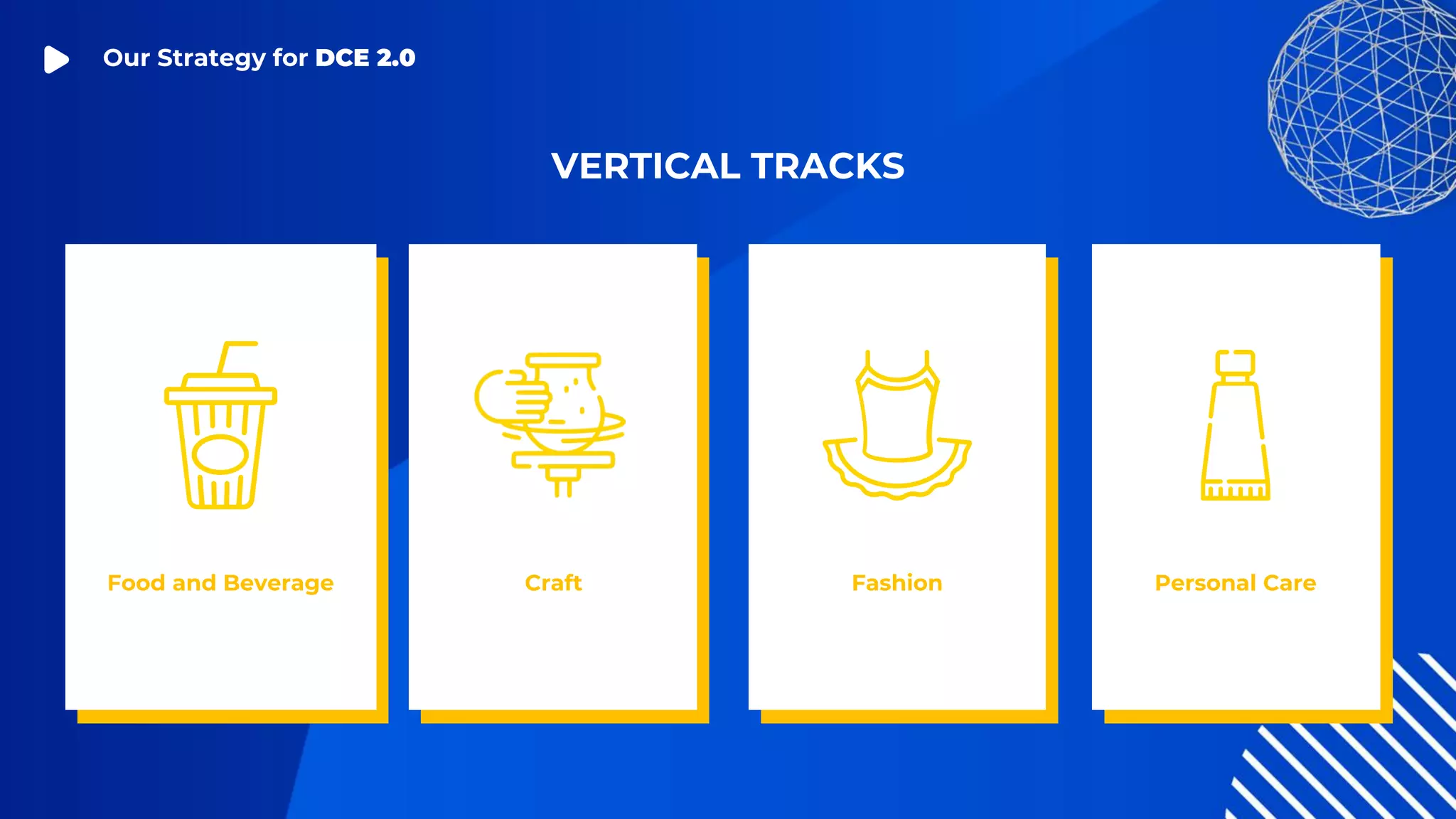 Our Strategy for DCE 2.0

VERTICAL TRACKS

Food and Beverage

Craft

Fashion

Personal Care